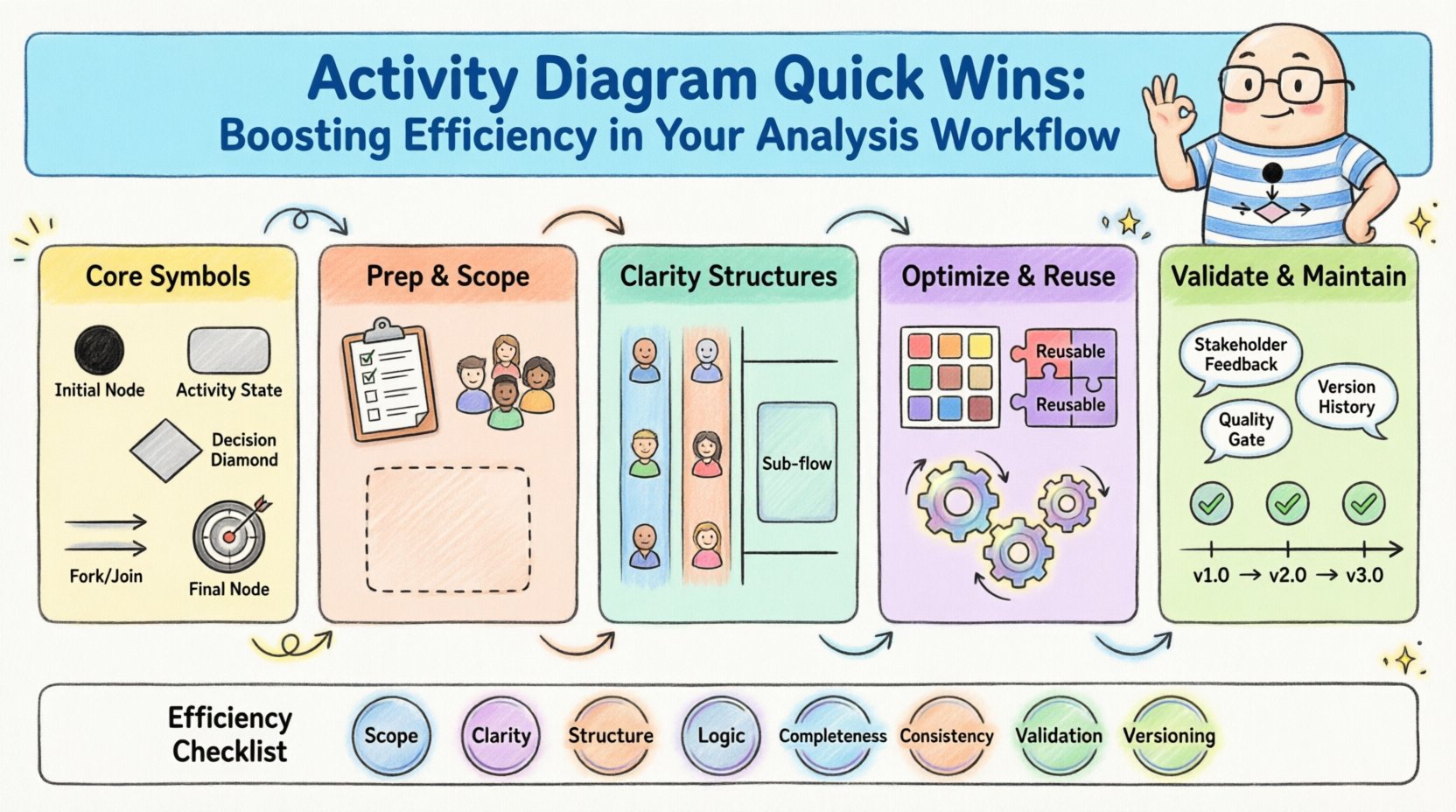 Activity Diagram Quick Wins:
Boosting Efficiency in Your Analysis Workflow

Core Symbols

Initial Node
Activity State
Decision Diamond
Fork/Join
Final Node

Prep & Scope

Clarity Structures

Sub-flow

Optimize & Reuse

Reusable
Reusable

Validate & Maintain

Stakeholder Feedback
Version History
Quality Gate

v1.0 → v2.0 → v3.0

Efficiency Checklist

Scope
Clarity
Structure
Logic
Completeness
Consistency
Validation
Versioning